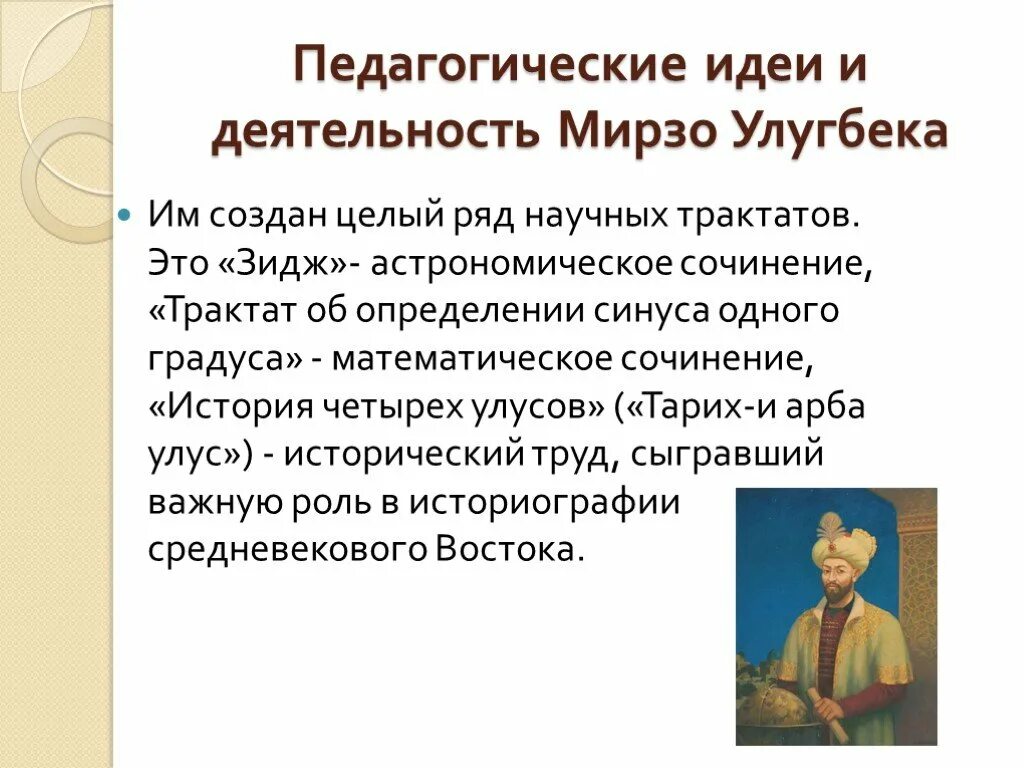 Педагогические идеи и деятельность Мирзо Улугбека

Им создан целый ряд научных трактатов. Это «Зидж»- астрономическое сочинение, «Трактат об определении синуса одного градуса» - математическое сочинение, «История четырех улусов» («Тарих-и арба улус») - исторический труд, сыгравший важную роль в историографии средневекового Востока.